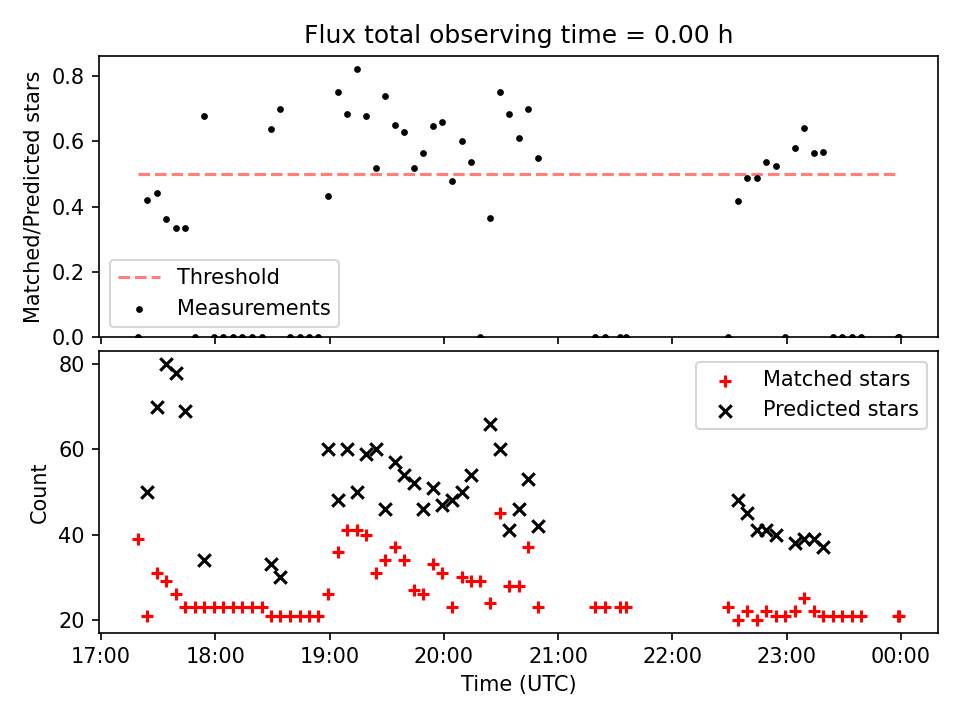 Flux total observing time = 0.00 h

Matched/Predicted stars

0.8
0.6
0.4
0.2
0.0

Threshold
Measurements

Count

80
60
40
20

Matched stars
Predicted stars

17:00 18:00 19:00 20:00 21:00 22:00 23:00 00:00

Time (UTC)